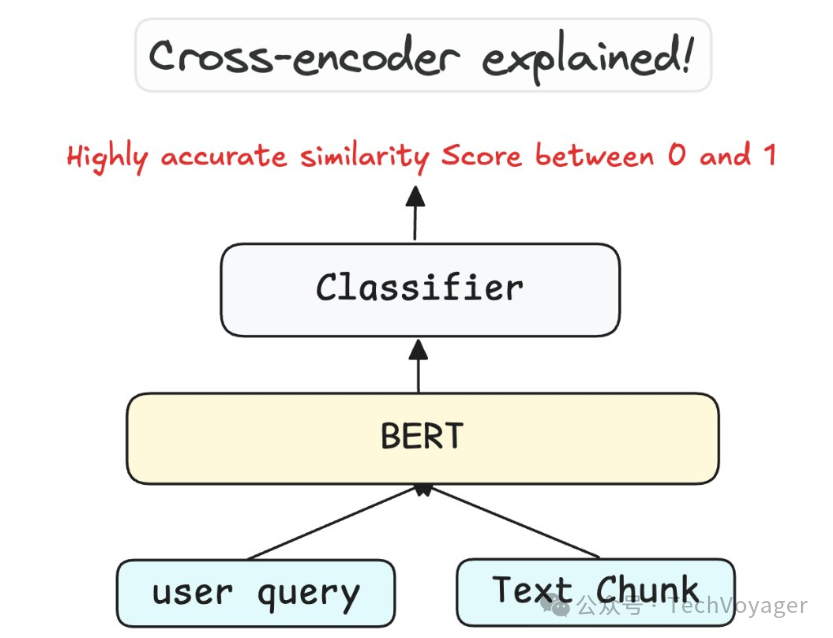 Cross-encoder explained!

Highly accurate similarity Score between 0 and 1

Classifier

BERT

user query

Text Chunk

公众号 · TechVoyager